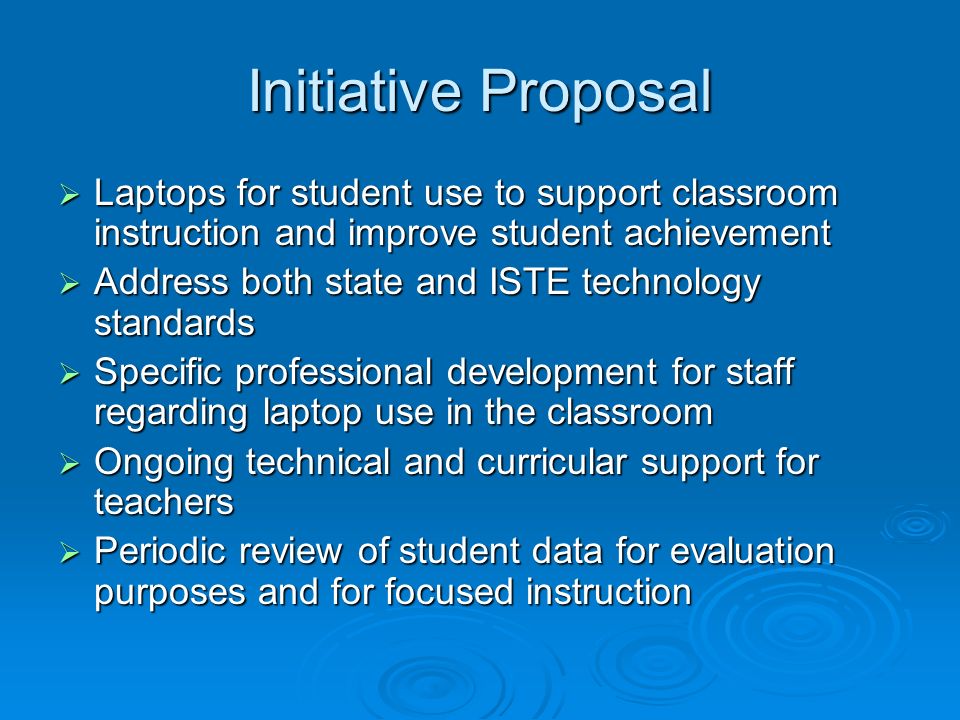 Initiative Proposal

➢ Laptops for student use to support classroom instruction and improve student achievement
➢ Address both state and ISTE technology standards
➢ Specific professional development for staff regarding laptop use in the classroom
➢ Ongoing technical and curricular support for teachers
➢ Periodic review of student data for evaluation purposes and for focused instruction